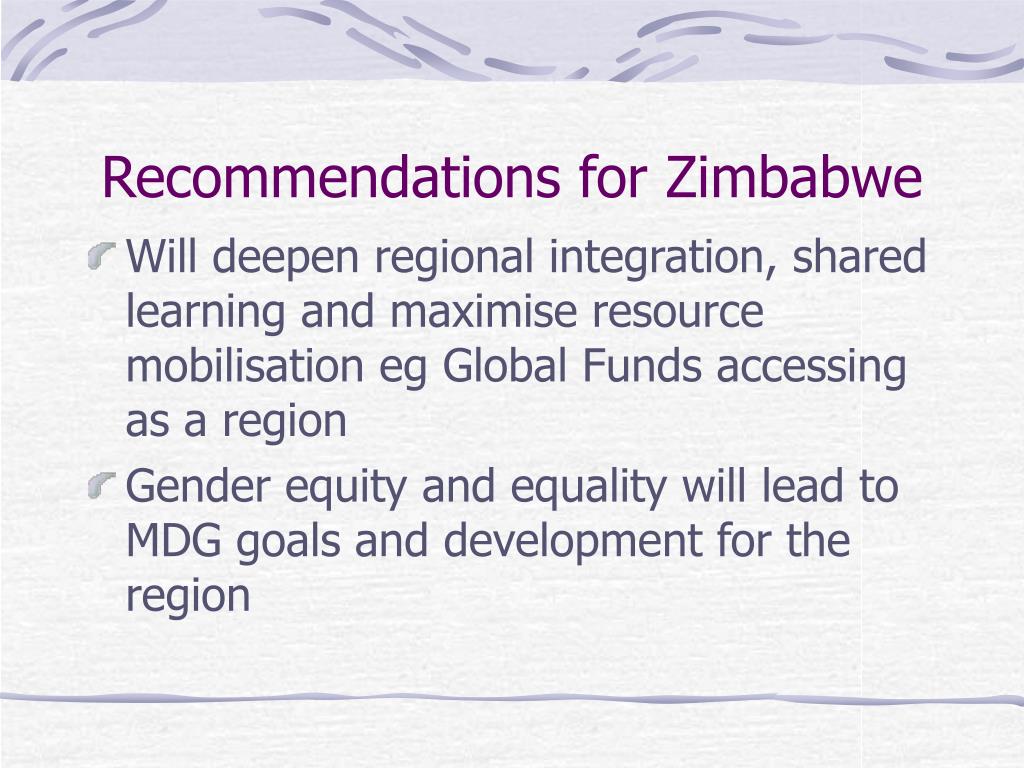 Recommendations for Zimbabwe

Will deepen regional integration, shared learning and maximise resource mobilisation eg Global Funds accessing as a region

Gender equity and equality will lead to MDG goals and development for the region